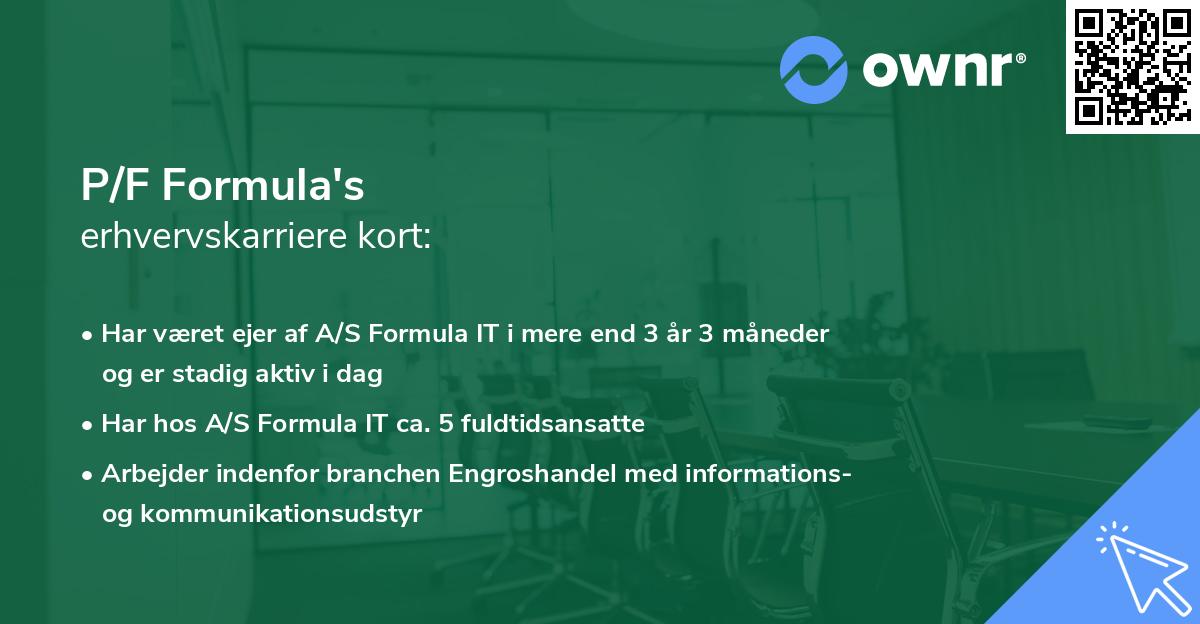 ownr®

P/F Formula's
erhvervskarriere kort:

• Har været ejer af A/S Formula IT i mere end 3 år 3 måneder og er stadig aktiv i dag

• Har hos A/S Formula IT ca. 5 fuldtidsansatte

• Arbejder indenfor branchen Engroshandel med informations- og kommunikationsudstyr